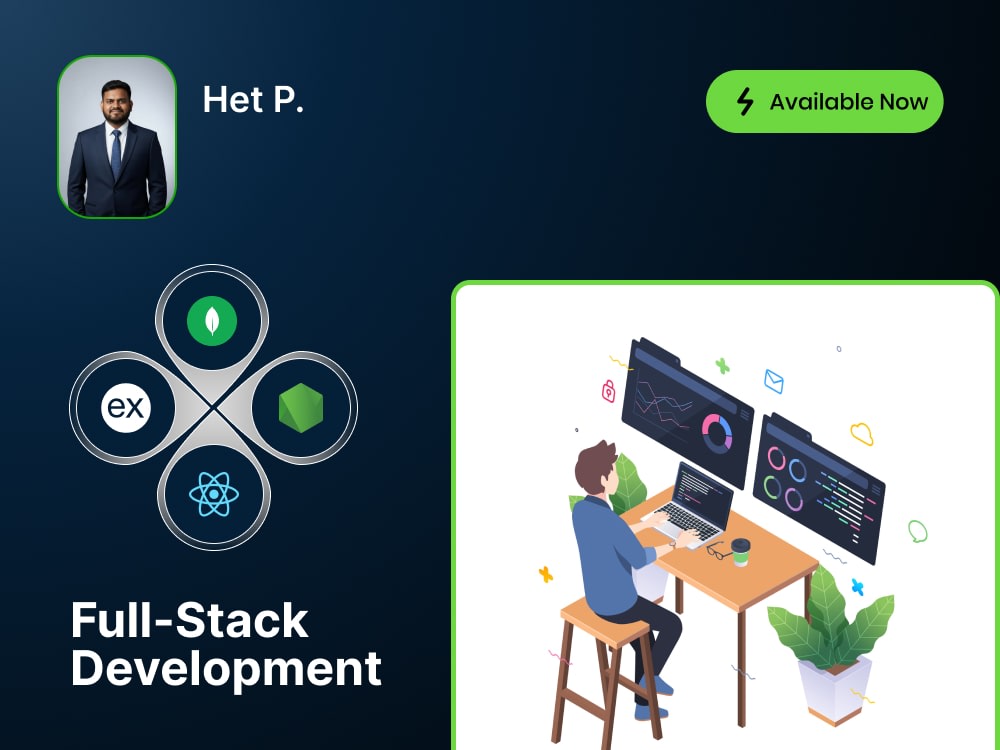 Het P.

Available Now

ex

Full-Stack Development